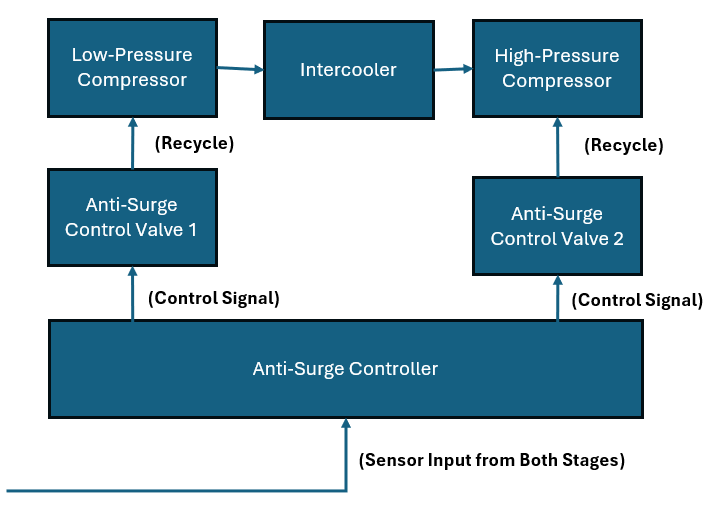 Low-Pressure Compressor

Intercooler

High-Pressure Compressor

(Recycle)

(Recycle)

Anti-Surge Control Valve 1

Anti-Surge Control Valve 2

(Control Signal)

(Control Signal)

Anti-Surge Controller

(Sensor Input from Both Stages)